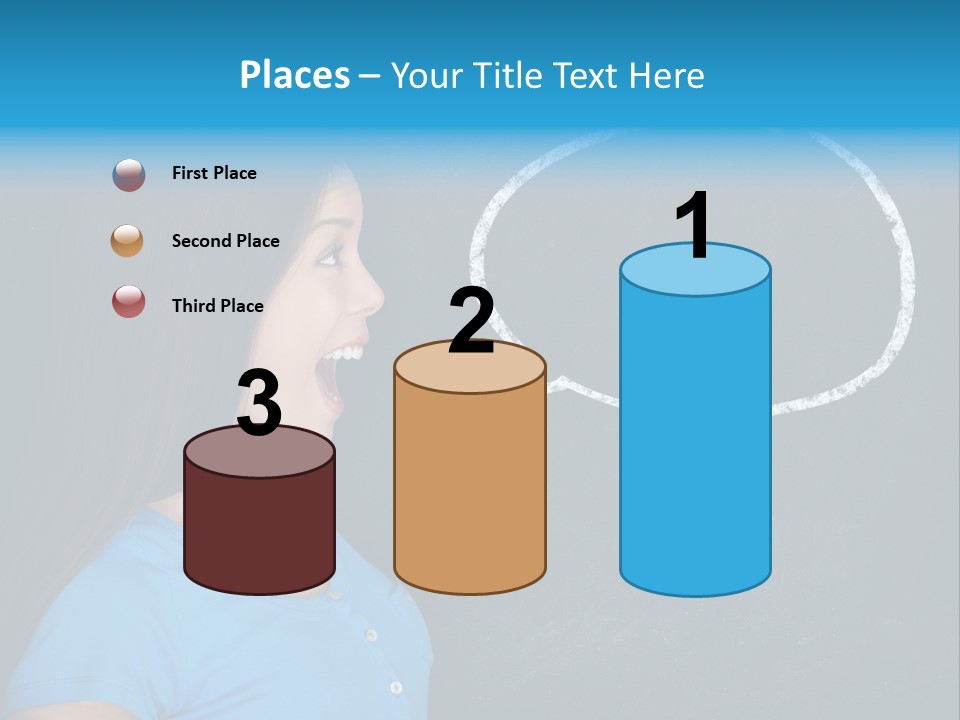 Places – Your Title Text Here

First Place

Second Place

Third Place

3

2

1